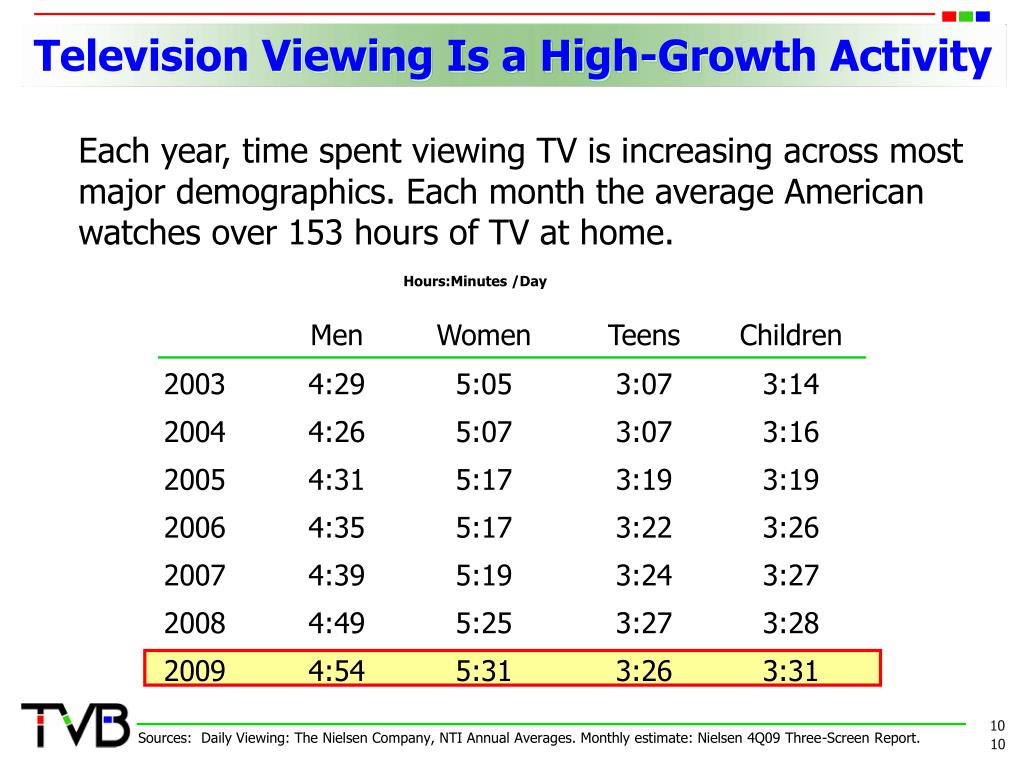 Television Viewing Is a High-Growth Activity

Each year, time spent viewing TV is increasing across most major demographics. Each month the average American watches over 153 hours of TV at home.

Hours:Minutes /Day

| | Men | Women | Teens | Children |
|---|---|---|---|---|
| 2003 | 4:29 | 5:05 | 3:07 | 3:14 |
| 2004 | 4:26 | 5:07 | 3:07 | 3:16 |
| 2005 | 4:31 | 5:17 | 3:19 | 3:19 |
| 2006 | 4:35 | 5:17 | 3:22 | 3:26 |
| 2007 | 4:39 | 5:19 | 3:24 | 3:27 |
| 2008 | 4:49 | 5:25 | 3:27 | 3:28 |
| 2009 | 4:54 | 5:31 | 3:26 | 3:31 |

TVB

Sources: Daily Viewing: The Nielsen Company, NTI Annual Averages. Monthly estimate: Nielsen 4Q09 Three-Screen Report.

10
10